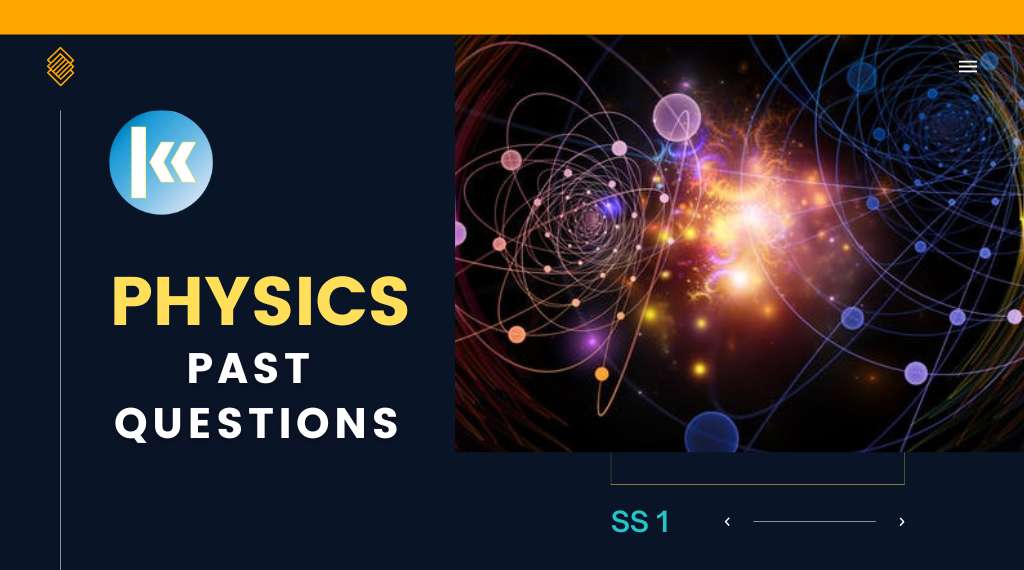 PHYSICS
PAST
QUESTIONS

SS 1